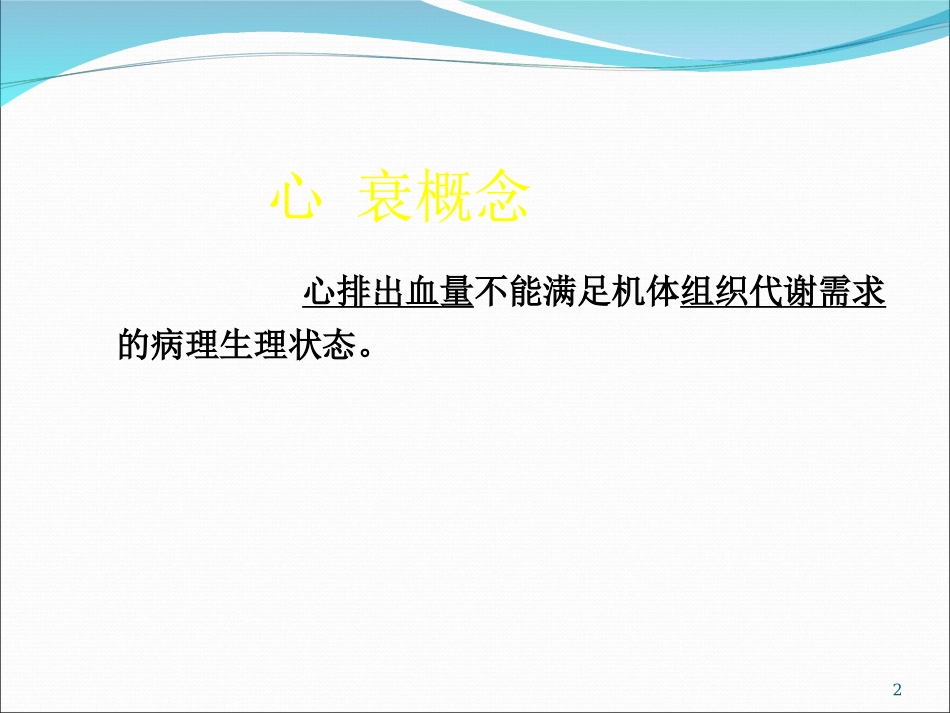 心 衰概念

心排出血量不能满足机体组织代谢需求的病理生理状态。

2